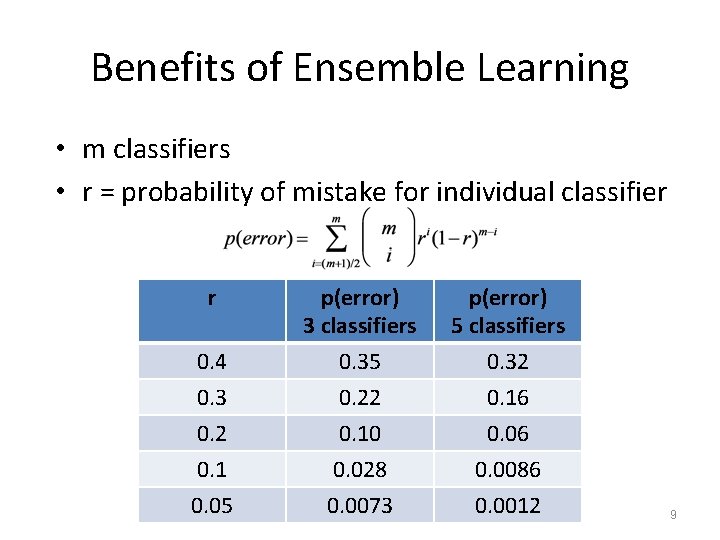 Benefits of Ensemble Learning

• m classifiers
• r = probability of mistake for individual classifier

$p(error) = \sum_{i=(m+1)/2}^{m} \binom{m}{i} r^i (1-r)^{m-i}$

| r | p(error) 3 classifiers | p(error) 5 classifiers |
|---|---|---|
| 0.4 | 0.35 | 0.32 |
| 0.3 | 0.22 | 0.16 |
| 0.2 | 0.10 | 0.06 |
| 0.1 | 0.028 | 0.0086 |
| 0.05 | 0.0073 | 0.0012 |

9